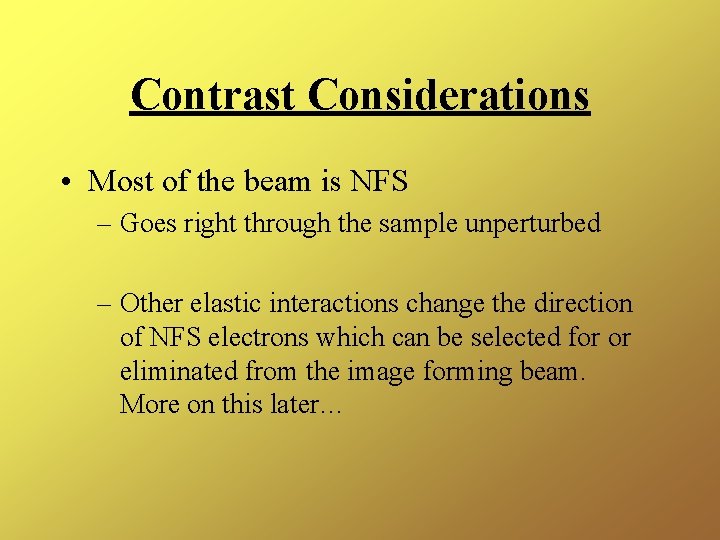 Contrast Considerations

• Most of the beam is NFS

– Goes right through the sample unperturbed

– Other elastic interactions change the direction of NFS electrons which can be selected for or eliminated from the image forming beam. More on this later…